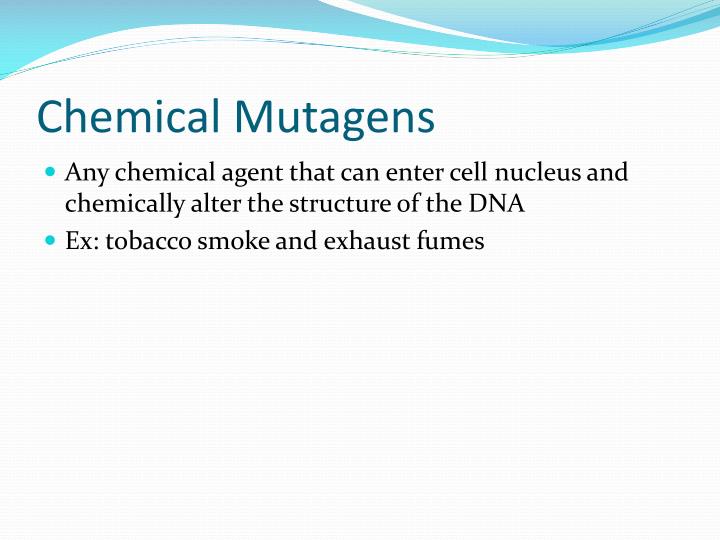 Chemical Mutagens

• Any chemical agent that can enter cell nucleus and chemically alter the structure of the DNA
• Ex: tobacco smoke and exhaust fumes